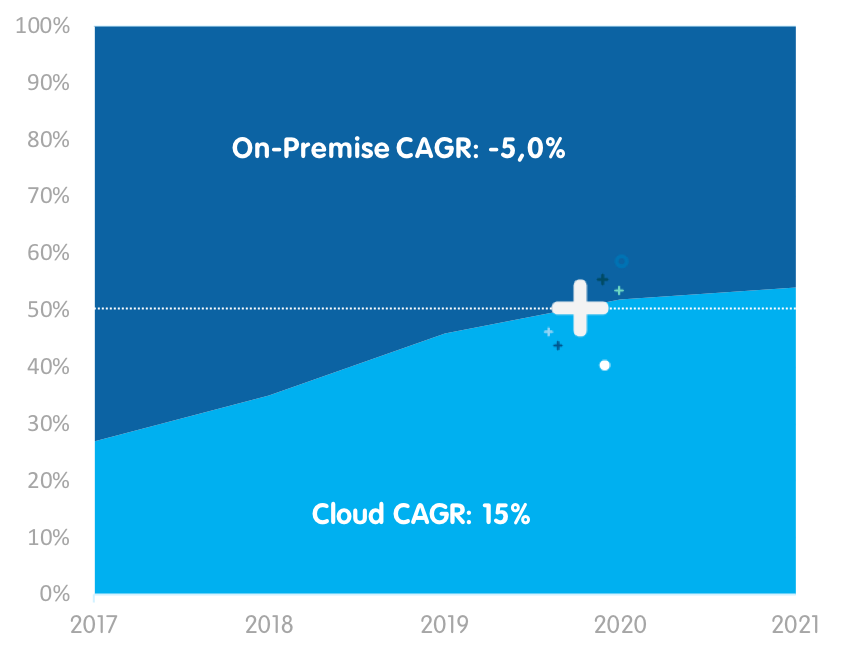 100%
90%
80%
70%
60%
50%
40%
30%
20%
10%
0%

On-Premise CAGR: -5,0%

Cloud CAGR: 15%

2017
2018
2019
2020
2021